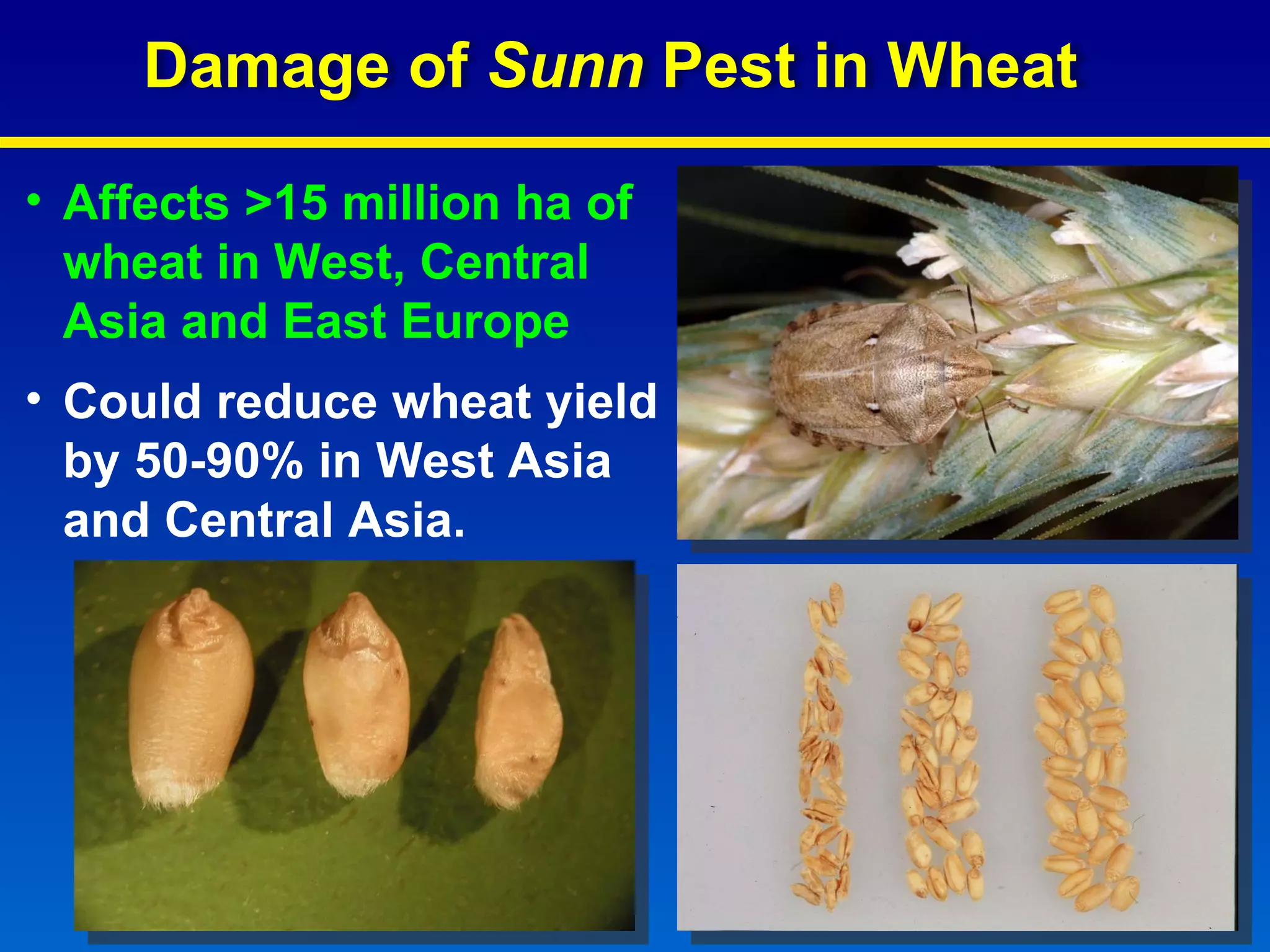 Damage of Sunn Pest in Wheat

• Affects >15 million ha of wheat in West, Central Asia and East Europe

• Could reduce wheat yield by 50-90% in West Asia and Central Asia.